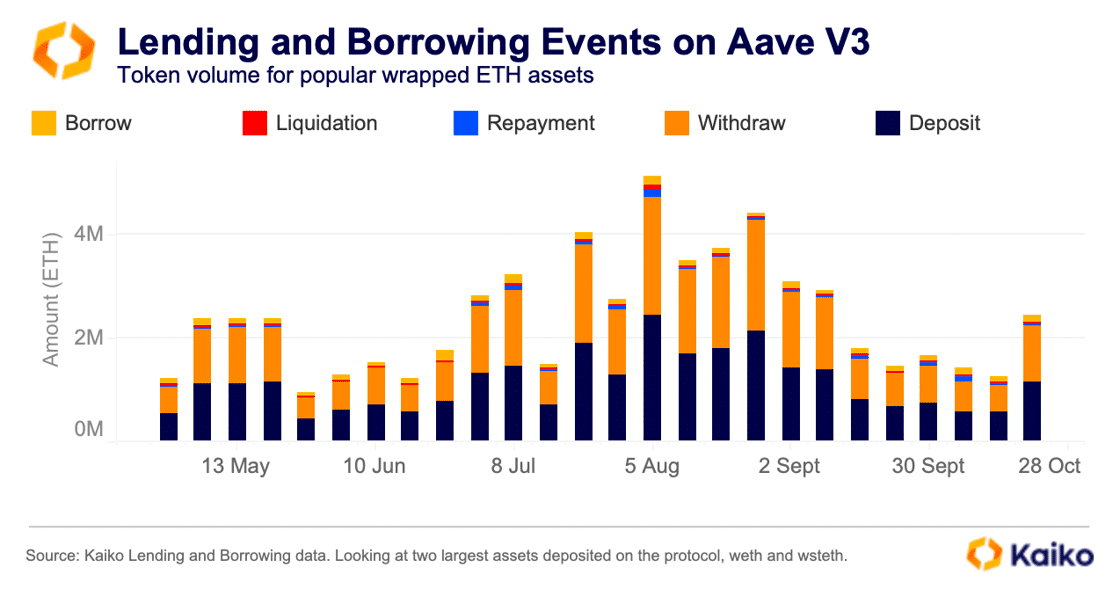 Lending and Borrowing Events on Aave V3
Token volume for popular wrapped ETH assets

Borrow
Liquidation
Repayment
Withdraw
Deposit

Amount (ETH)
4M
2M
0M

13 May
10 Jun
8 Jul
5 Aug
2 Sept
30 Sept
28 Oct

Source: Kaiko Lending and Borrowing data. Looking at two largest assets deposited on the protocol, weth and wsteth.

Kaiko